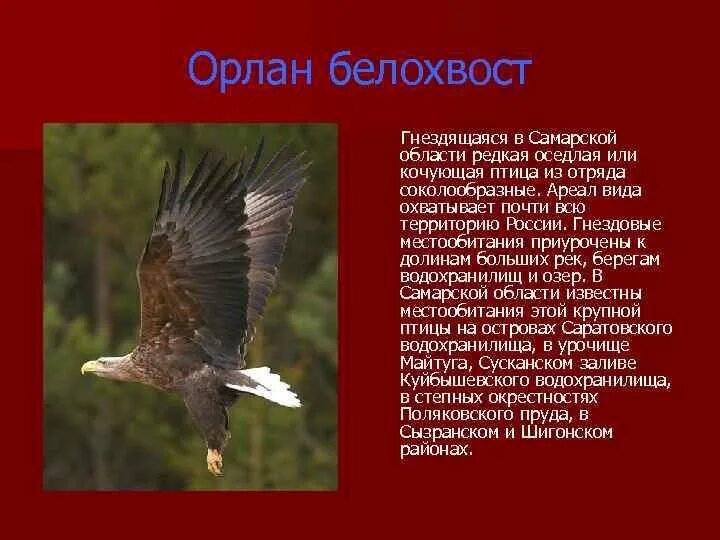 Орлан белохвост

Гнездящаяся в Самарской области редкая оседлая или кочующая птица из отряда соколообразные. Ареал вида охватывает почти всю территорию России. Гнездовые местообитания приурочены к долинам больших рек, берегам водохранилищ и озер. В Самарской области известны местообитания этой крупной птицы на островах Саратовского водохранилища, в урочище Майтуга, Сусканском заливе Куйбышевского водохранилища, в степных окрестностях Поляковского пруда, в Сызранском и Шигонском районах.